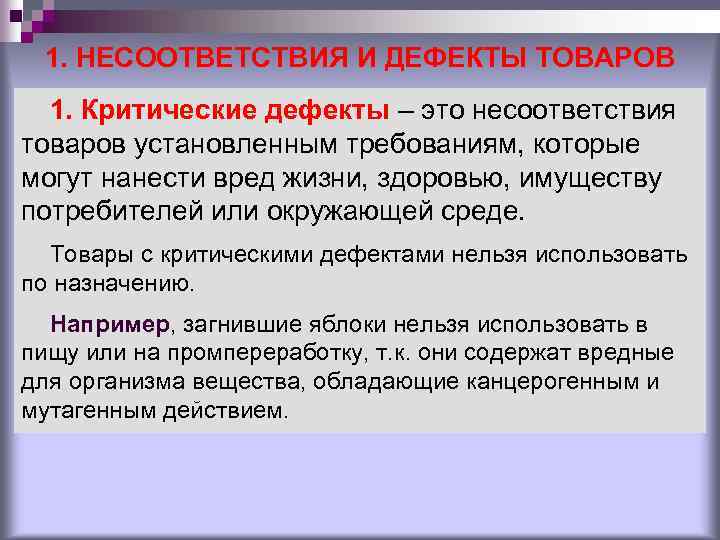 1. НЕСООТВЕТСТВИЯ И ДЕФЕКТЫ ТОВАРОВ

1. Критические дефекты – это несоответствия товаров установленным требованиям, которые могут нанести вред жизни, здоровью, имуществу потребителей или окружающей среде.

Товары с критическими дефектами нельзя использовать по назначению.

Например, загнившие яблоки нельзя использовать в пищу или на промпереработку, т.к. они содержат вредные для организма вещества, обладающие канцерогенным и мутагенным действием.